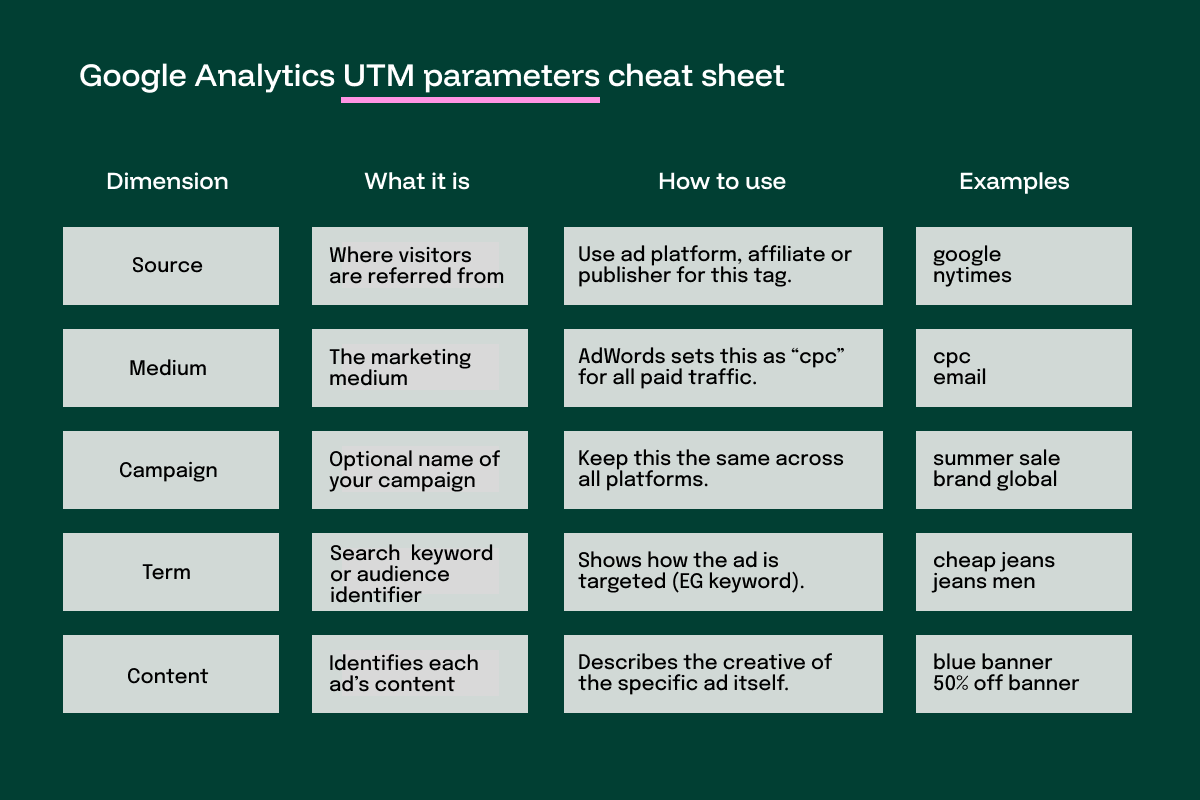 Google Analytics UTM parameters cheat sheet

| Dimension | What it is | How to use | Examples |
|---|---|---|---|
| Source | Where visitors are referred from | Use ad platform, affiliate or publisher for this tag. | google nytimes |
| Medium | The marketing medium | AdWords sets this as “cpc” for all paid traffic. | cpc email |
| Campaign | Optional name of your campaign | Keep this the same across all platforms. | summer sale brand global |
| Term | Search keyword or audience identifier | Shows how the ad is targeted (EG keyword). | cheap jeans jeans men |
| Content | Identifies each ad’s content | Describes the creative of the specific ad itself. | blue banner 50% off banner |